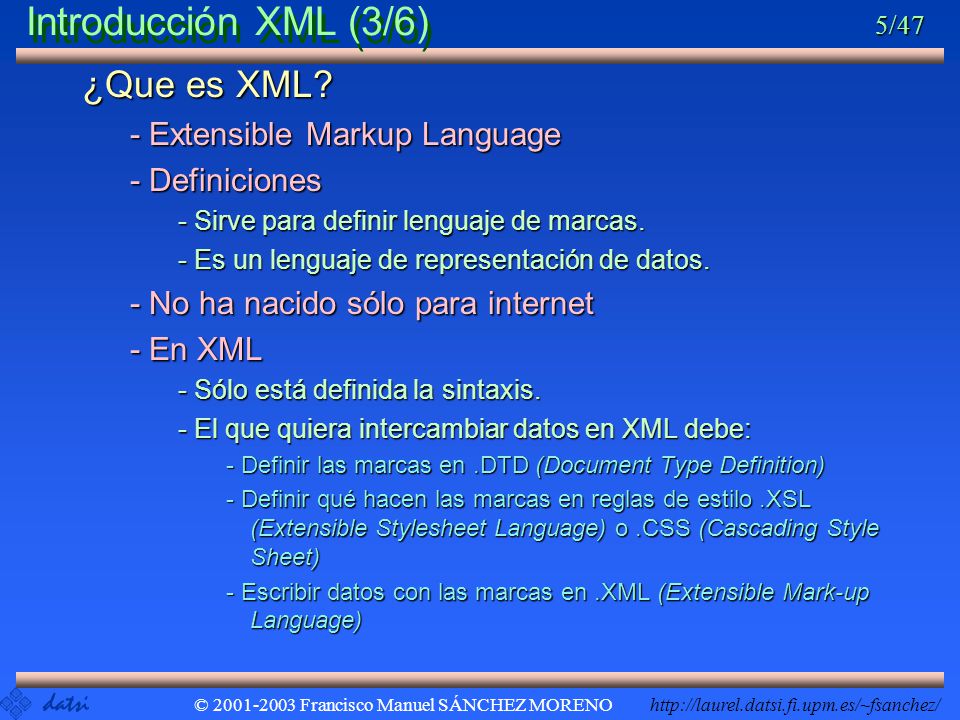 Introducción XML (3/6)

5/47

¿Que es XML?

- Extensible Markup Language

- Definiciones

- Sirve para definir lenguaje de marcas.

- Es un lenguaje de representación de datos.

- No ha nacido sólo para internet

- En XML

- Sólo está definida la sintaxis.

- El que quiera intercambiar datos en XML debe:

- Definir las marcas en .DTD (Document Type Definition)

- Definir qué hacen las marcas en reglas de estilo .XSL (Extensible Stylesheet Language) o .CSS (Cascading Style Sheet)

- Escribir datos con las marcas en .XML (Extensible Mark-up Language)

datsi

© 2001-2003 Francisco Manuel SÁNCHEZ MORENO

http://laurel.datsi.fi.upm.es/~fsanchez/